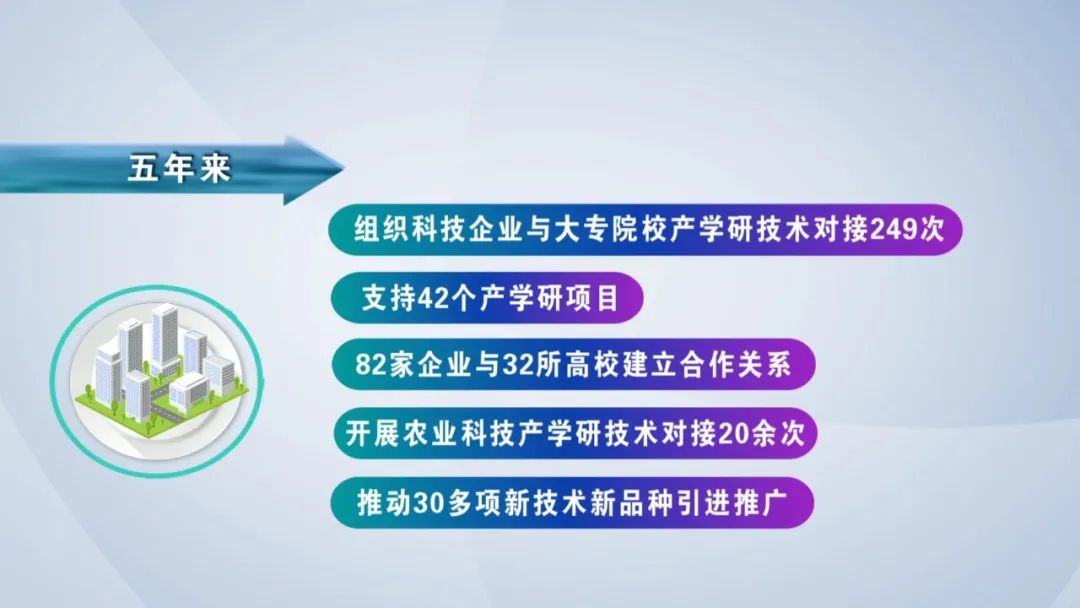 五年来

组织科技企业与大专院校产学研技术对接249次

支持42个产学研项目

82家企业与32所高校建立合作关系

开展农业科技产学研技术对接20余次

推动30多项新技术新品种引进推广